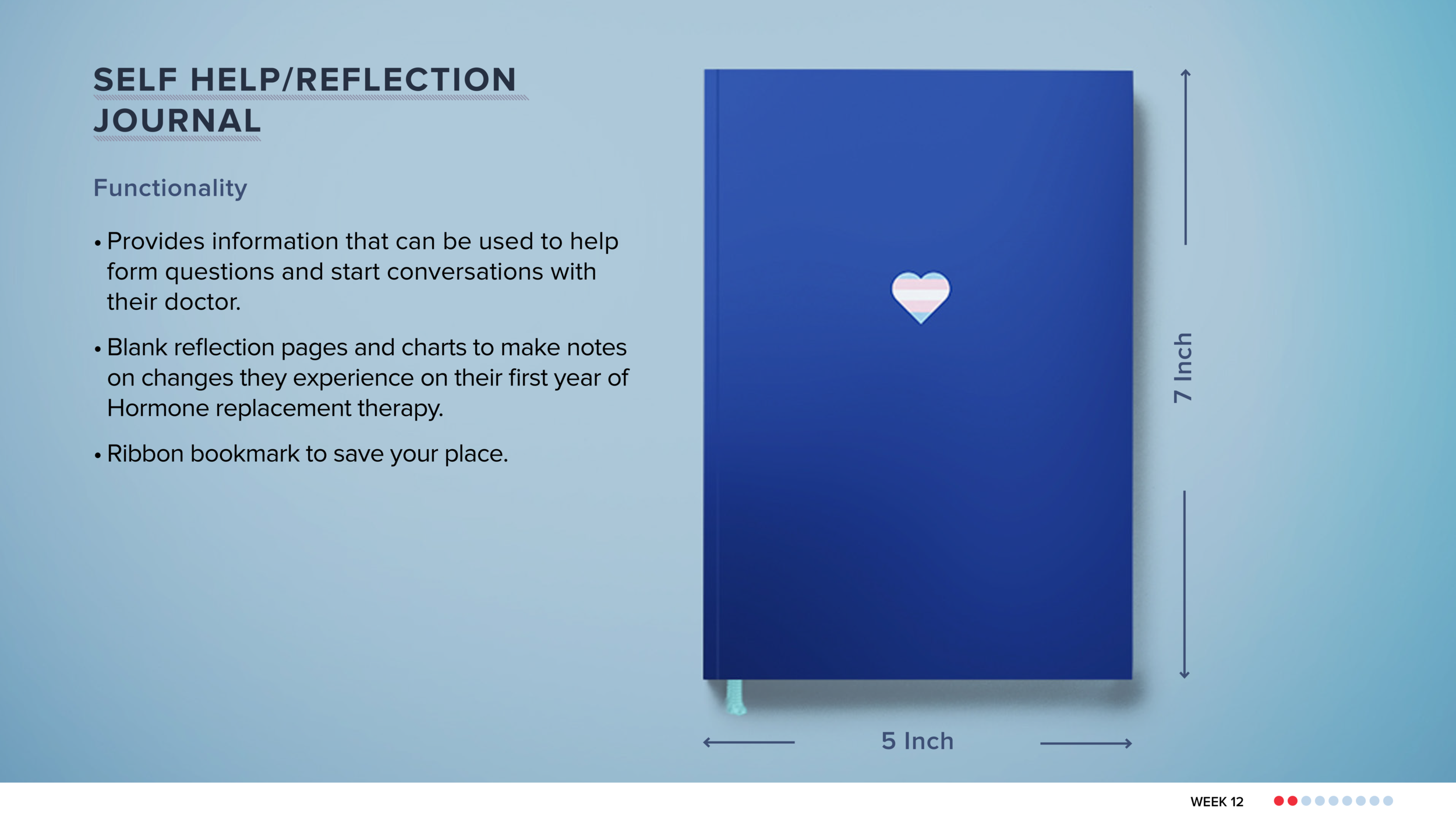 SELF HELP/REFLECTION JOURNAL

Functionality

• Provides information that can be used to help form questions and start conversations with their doctor.

• Blank reflection pages and charts to make notes on changes they experience on their first year of Hormone replacement therapy.

• Ribbon bookmark to save your place.

7 Inch

5 Inch

WEEK 12